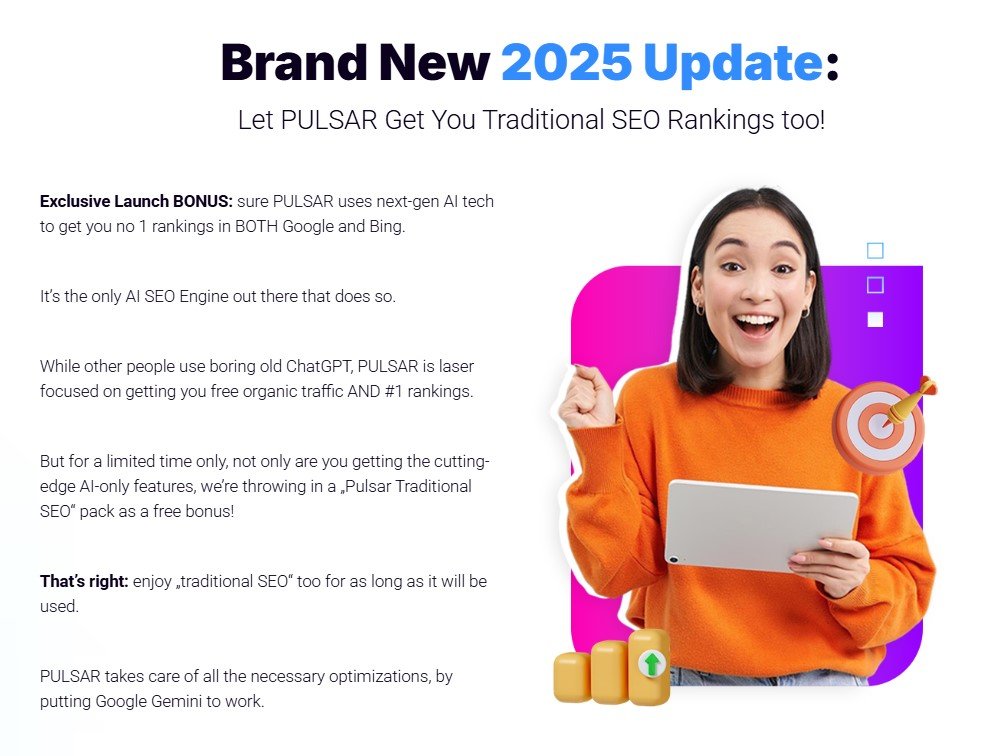 Brand New 2025 Update:
Let PULSAR Get You Traditional SEO Rankings too!

Exclusive Launch BONUS: sure PULSAR uses next-gen AI tech to get you no 1 rankings in BOTH Google and Bing.

It's the only AI SEO Engine out there that does so.

While other people use boring old ChatGPT, PULSAR is laser focused on getting you free organic traffic AND #1 rankings.

But for a limited time only, not only are you getting the cutting-edge AI-only features, we're throwing in a „Pulsar Traditional SEO" pack as a free bonus!

That's right: enjoy „traditional SEO" too for as long as it will be used.

PULSAR takes care of all the necessary optimizations, by putting Google Gemini to work.